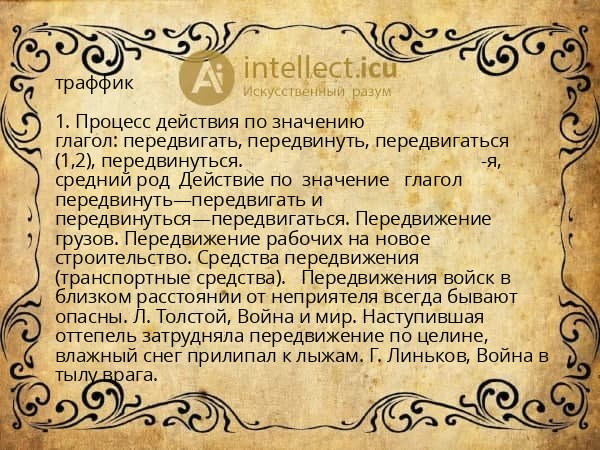 Ai intellect.icu
Искусственный разум

траффик

1. Процесс действия по значению глагол: передвигать, передвинуть, передвигаться (1,2), передвинуться. -я, средний род Действие по значение глагол передвинуть—передвигать и передвинуться—передвигаться. Передвижение грузов. Передвижение рабочих на новое строительство. Средства передвижения (транспортные средства). Передвижения войск в близком расстоянии от неприятеля всегда бывают опасны. Л. Толстой, Война и мир. Наступившая оттепель затрудняла передвижение по целине, влажный снег прилипал к лыжам. Г. Линьков, Война в тылу врага.